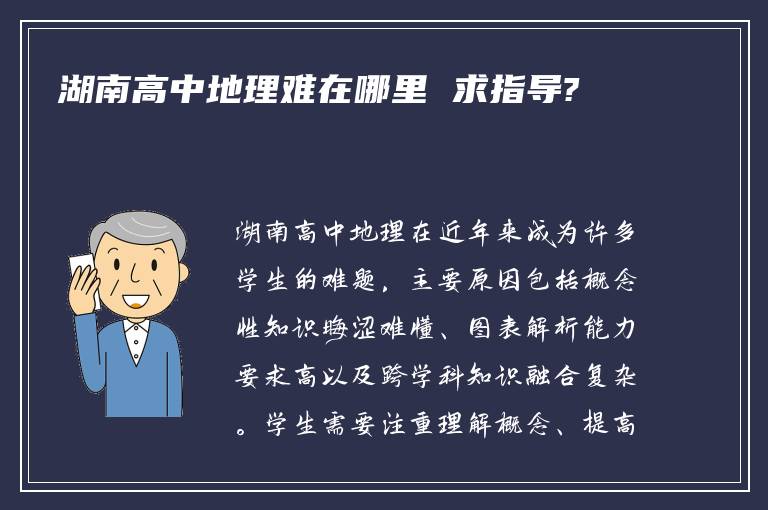 湖南高中地理难在哪里 求指导?

湖南高中地理在近年来成为许多学生的难题，主要原因包括概念性知识晦涩难懂、图表解析能力要求高以及跨学科知识融合复杂。学生需要注重理解概念、提高